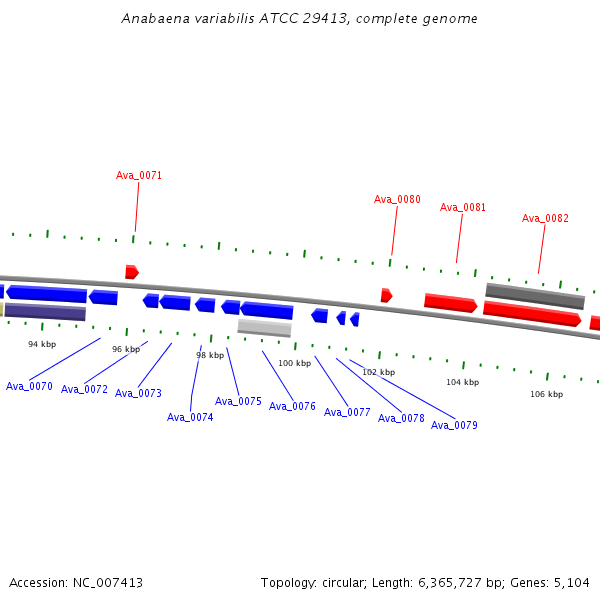 Anabaena variabilis ATCC 29413, complete genome

Ava_0071

Ava_0080

Ava_0081

Ava_0082

94 kbp

96 kbp

98 kbp

100 kbp

102 kbp

104 kbp

106 kbp

Ava_0070

Ava_0072

Ava_0073

Ava_0074

Ava_0075

Ava_0076

Ava_0077

Ava_0078

Ava_0079

Accession: NC_007413

Topology: circular; Length: 6,365,727 bp; Genes: 5,104